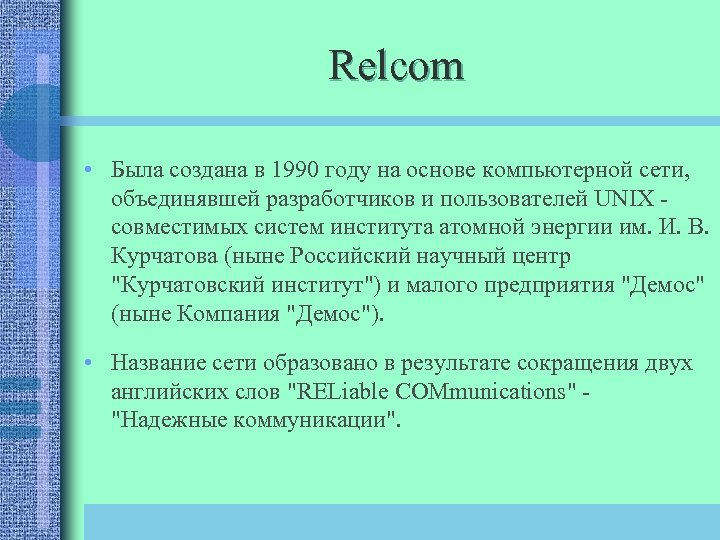 Relcom

• Была создана в 1990 году на основе компьютерной сети, объединявшей разработчиков и пользователей UNIX - совместимых систем института атомной энергии им. И. В. Курчатова (ныне Российский научный центр "Курчатовский институт") и малого предприятия "Демос" (ныне Компания "Демос").

• Название сети образовано в результате сокращения двух английских слов "RELiable COMmunications" - "Надежные коммуникации".